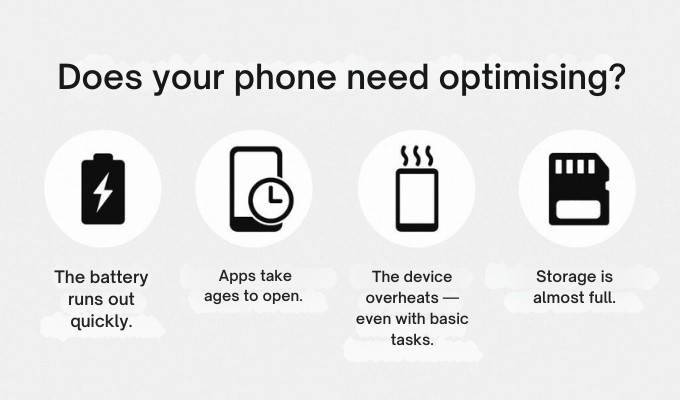 Does your phone need optimising?

The battery runs out quickly.

Apps take ages to open.

The device overheats — even with basic tasks.

Storage is almost full.